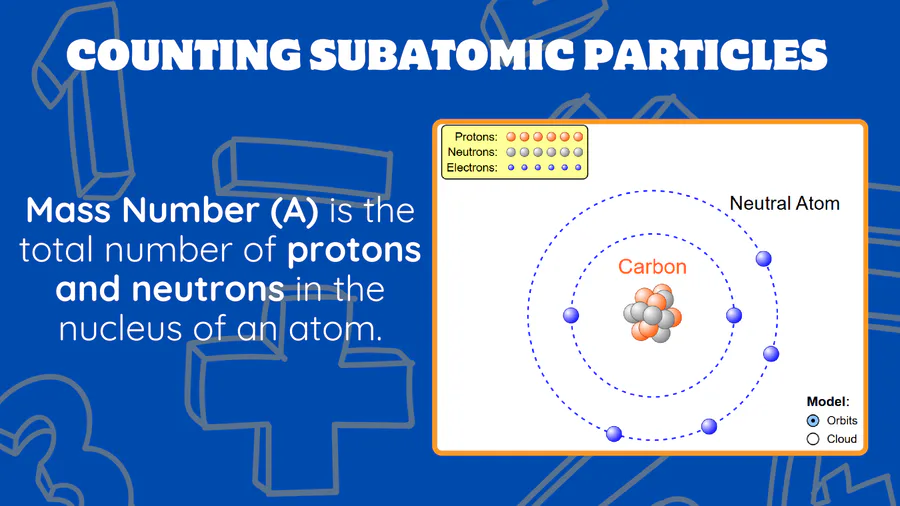 COUNTING SUBATOMIC PARTICLES

Mass Number (A) is the total number of protons and neutrons in the nucleus of an atom.

Protons:
Neutrons:
Electrons:

Neutral Atom

Carbon

Model:
Orbits
Cloud